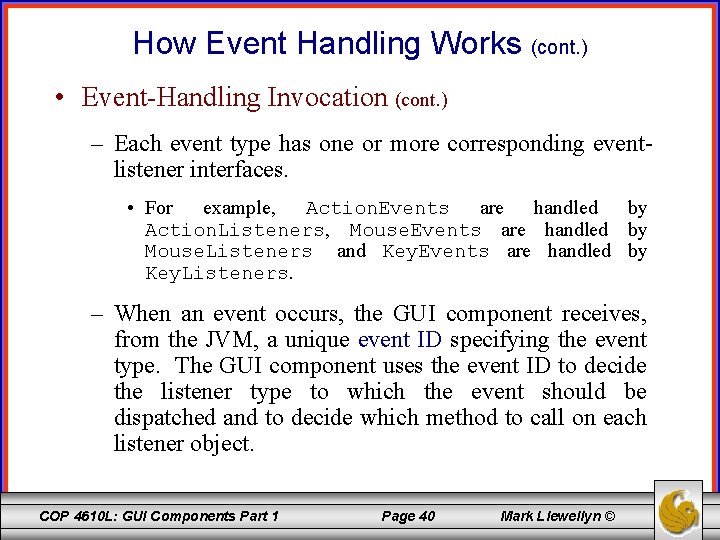 How Event Handling Works (cont.)

• Event-Handling Invocation (cont.)

– Each event type has one or more corresponding event-listener interfaces.

• For example, ActionEvents are handled by ActionListeners, MouseEvents are handled by MouseListeners and KeyEvents are handled by KeyListeners.

– When an event occurs, the GUI component receives, from the JVM, a unique event ID specifying the event type. The GUI component uses the event ID to decide the listener type to which the event should be dispatched and to decide which method to call on each listener object.

COP 4610L: GUI Components Part 1 Page 40 Mark Llewellyn ©